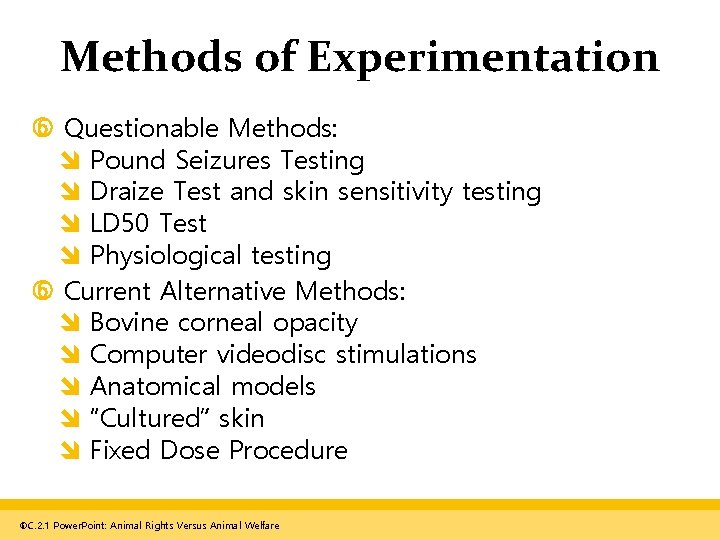 Methods of Experimentation

Questionable Methods:
Pound Seizures Testing
Draize Test and skin sensitivity testing
LD50 Test
Physiological testing

Current Alternative Methods:
Bovine corneal opacity
Computer videodisc stimulations
Anatomical models
"Cultured" skin
Fixed Dose Procedure

©C.2.1 PowerPoint: Animal Rights Versus Animal Welfare